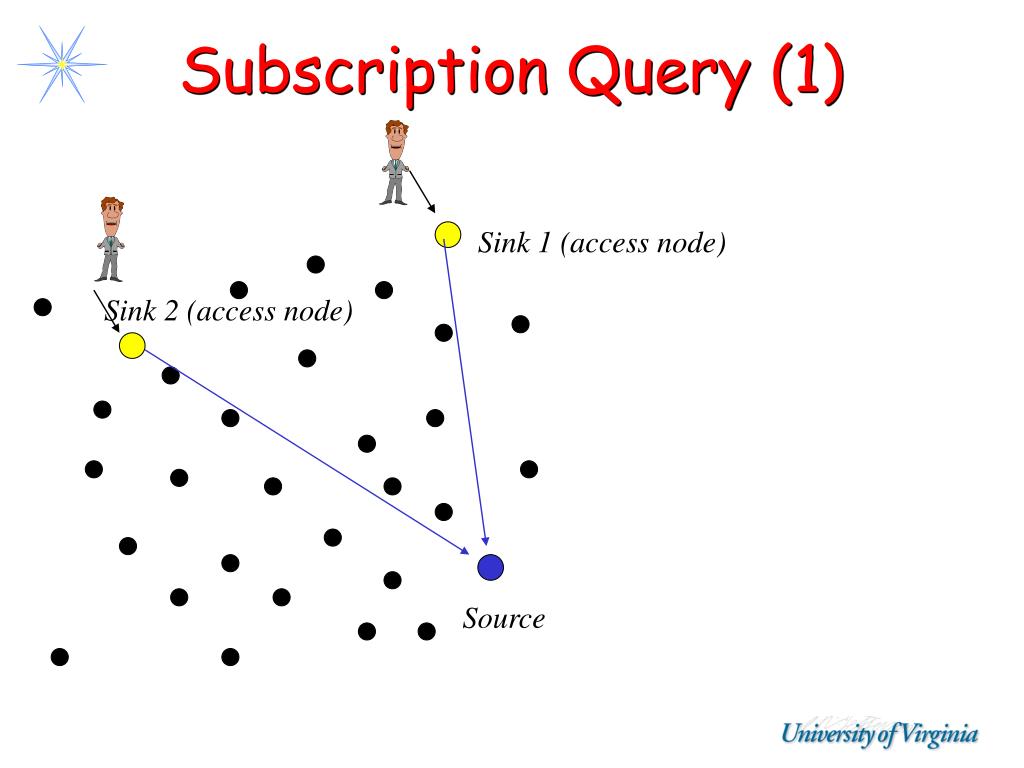 Subscription Query (1)

Sink 1 (access node)

Sink 2 (access node)

Source

University of Virginia